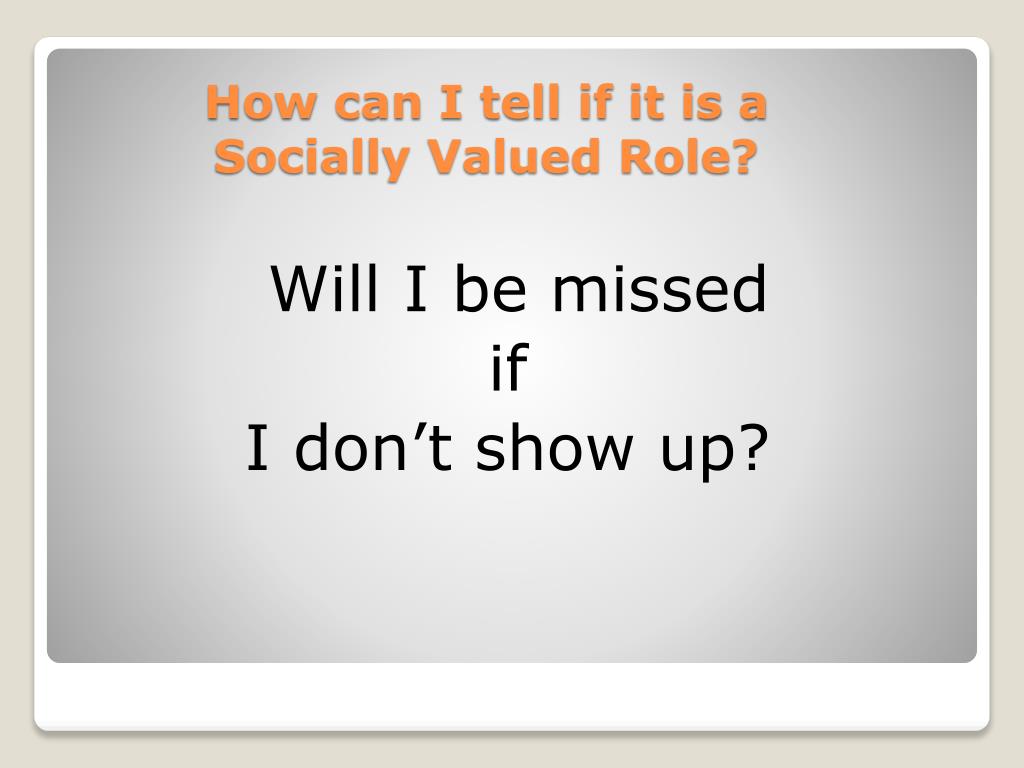 How can I tell if it is a Socially Valued Role?

Will I be missed
if
I don’t show up?